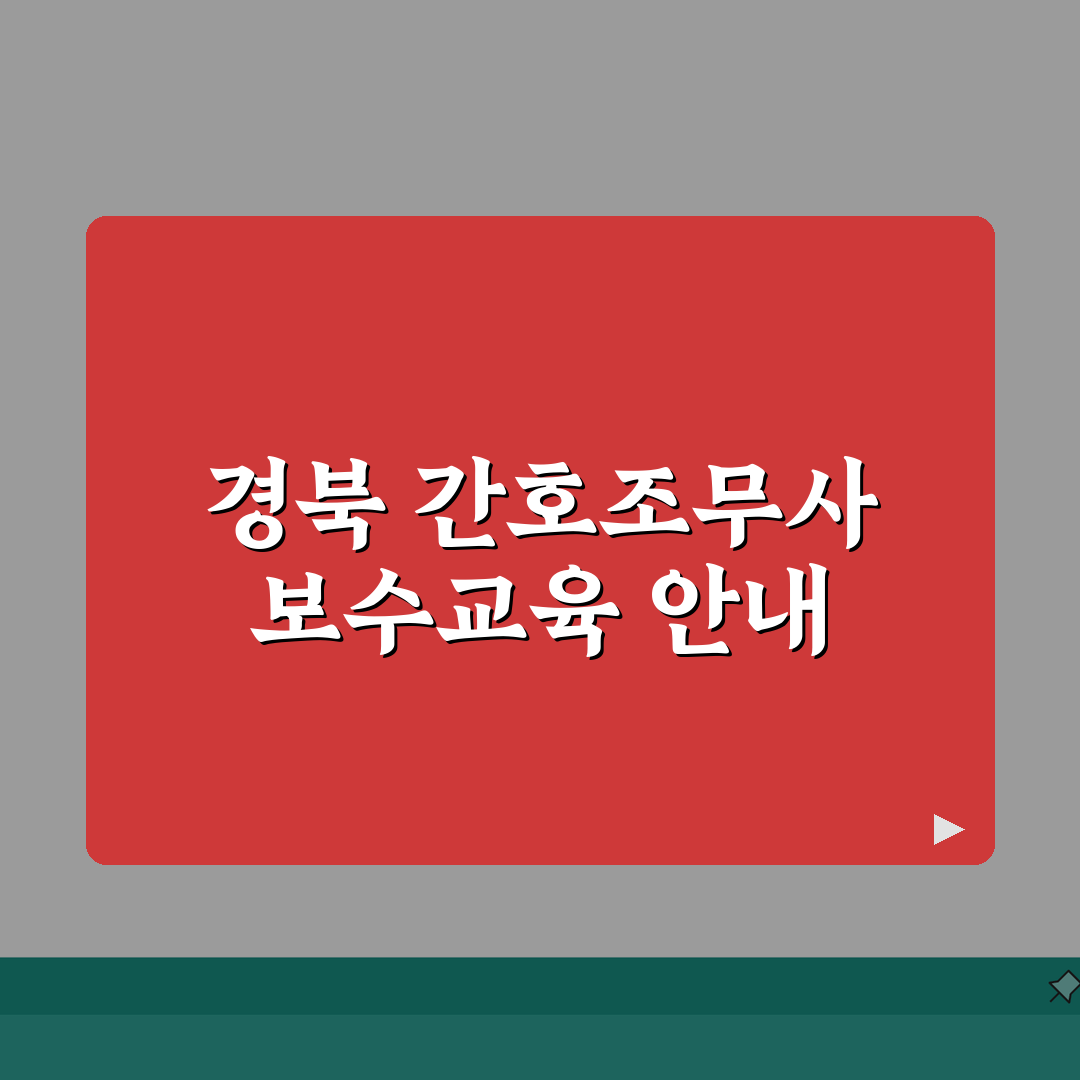 경북 간호조무사
보수교육 안내